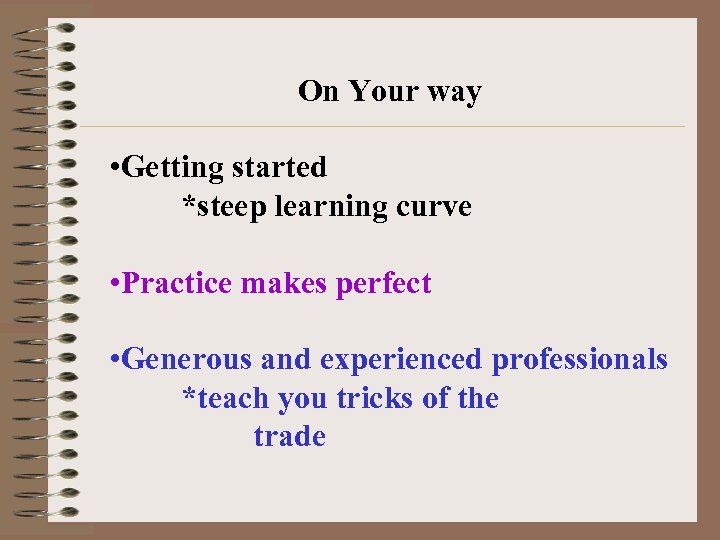 On Your way

•Getting started
*steep learning curve

•Practice makes perfect

•Generous and experienced professionals
*teach you tricks of the trade